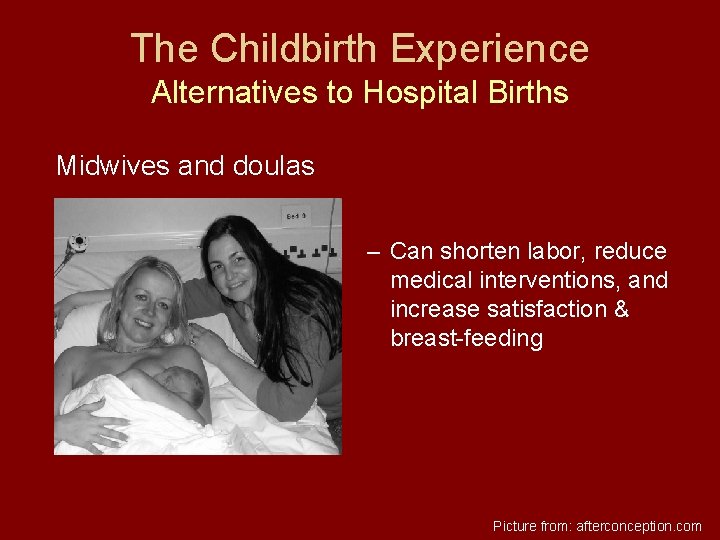 The Childbirth Experience
Alternatives to Hospital Births

Midwives and doulas

Bed 9

– Can shorten labor, reduce medical interventions, and increase satisfaction & breast-feeding

Picture from: afterconception.com